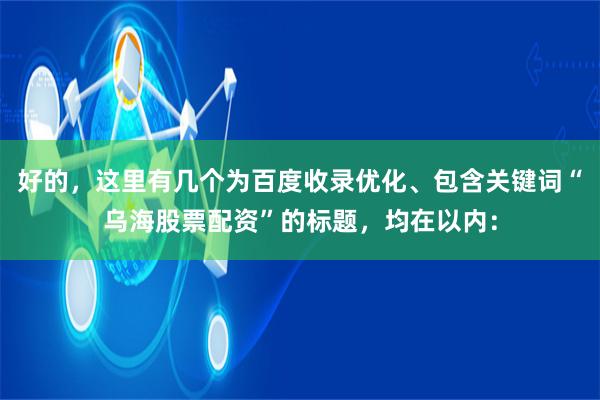 好的，这里有几个为百度收录优化、包含关键词“乌海股票配资”的标题，均在以内：